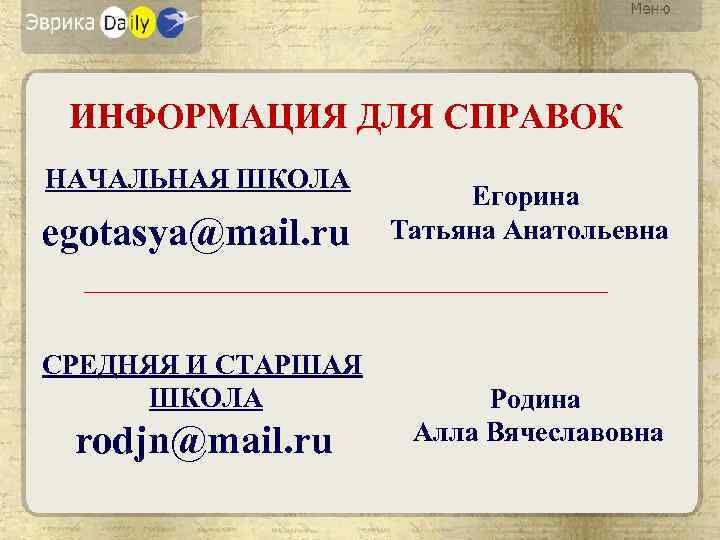 Эврика Daily

Меню

ИНФОРМАЦИЯ ДЛЯ СПРАВОК

НАЧАЛЬНАЯ ШКОЛА
egotasya@mail.ru

Егорина
Татьяна Анатольевна

СРЕДНЯЯ И СТАРШАЯ ШКОЛА
rodjn@mail.ru

Родина
Алла Вячеславовна